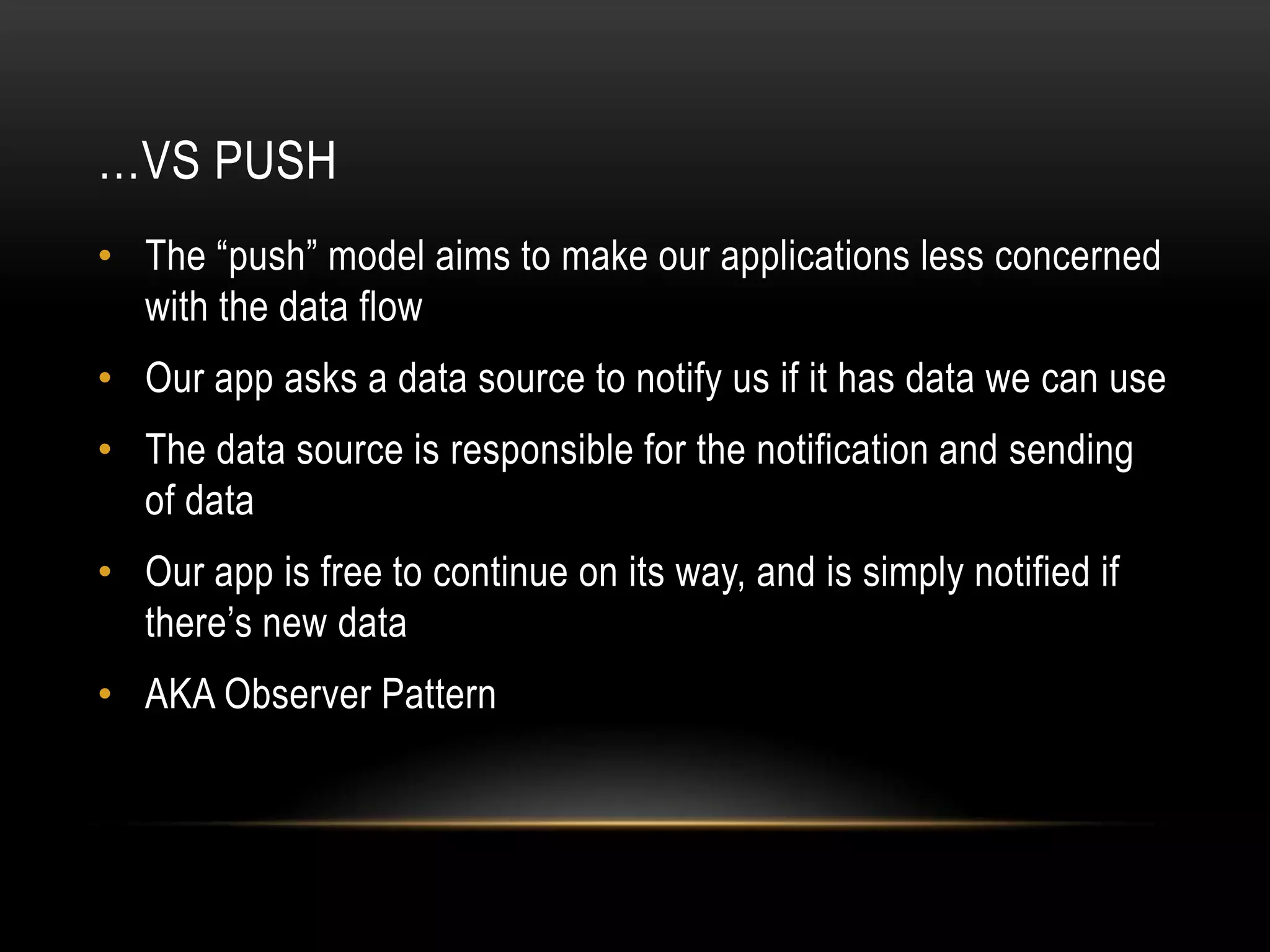 …VS PUSH

• The “push” model aims to make our applications less concerned with the data flow
• Our app asks a data source to notify us if it has data we can use
• The data source is responsible for the notification and sending of data
• Our app is free to continue on its way, and is simply notified if there’s new data
• AKA Observer Pattern